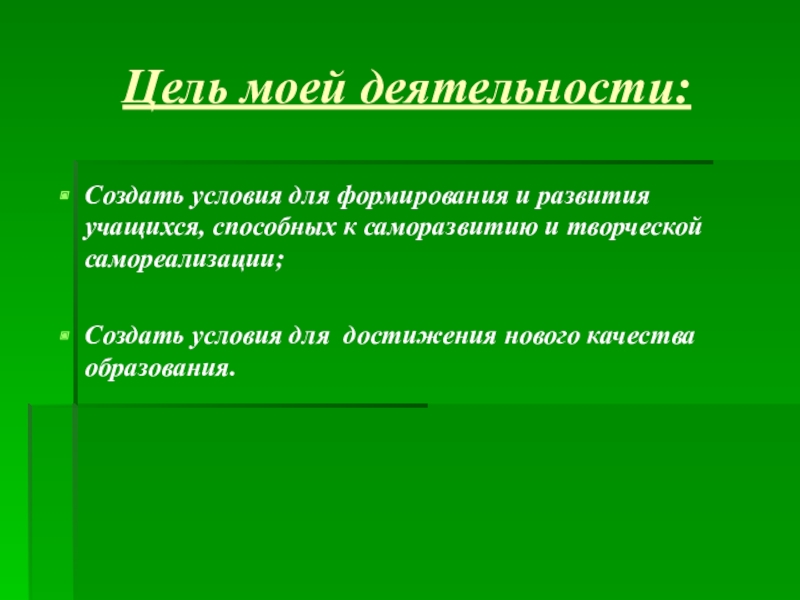 Цель моей деятельности:

Создать условия для формирования и развития учащихся, способных к саморазвитию и творческой самореализации;

Создать условия для достижения нового качества образования.